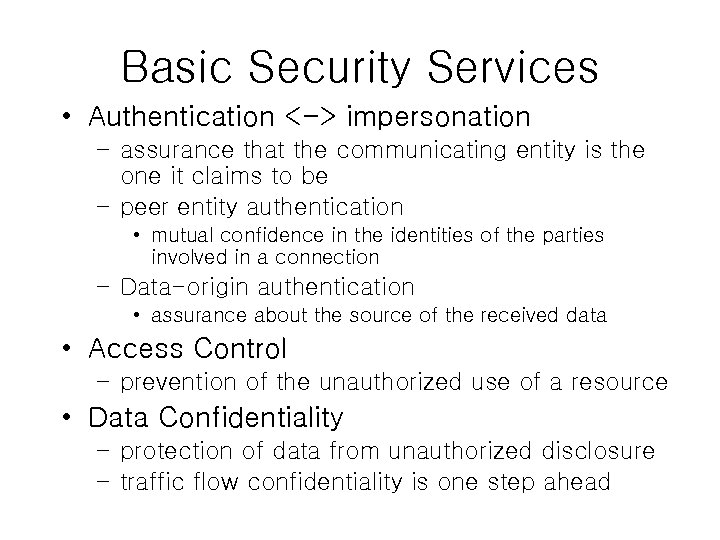 Basic Security Services

• Authentication <-> impersonation
  – assurance that the communicating entity is the one it claims to be
  – peer entity authentication
    • mutual confidence in the identities of the parties involved in a connection
  – Data-origin authentication
    • assurance about the source of the received data
• Access Control
  – prevention of the unauthorized use of a resource
• Data Confidentiality
  – protection of data from unauthorized disclosure
  – traffic flow confidentiality is one step ahead